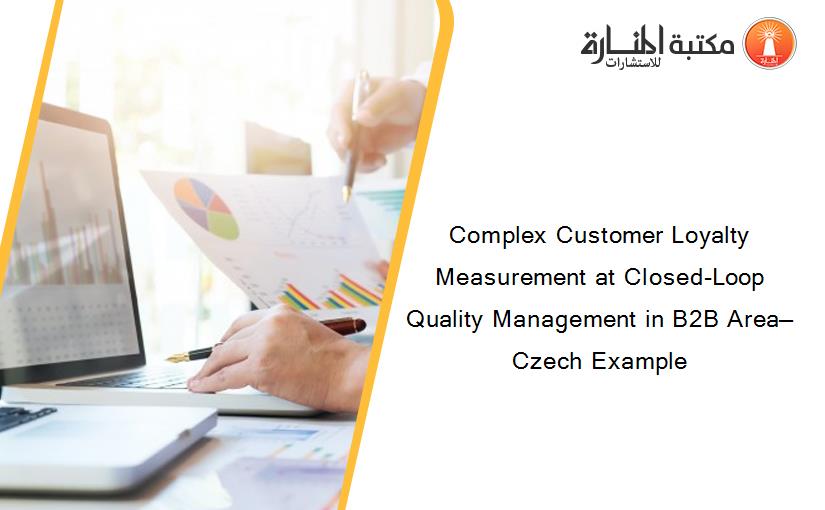 مكتبة المنارة للاستشارات

Complex Customer Loyalty Measurement at Closed-Loop Quality Management in B2B Area– Czech Example